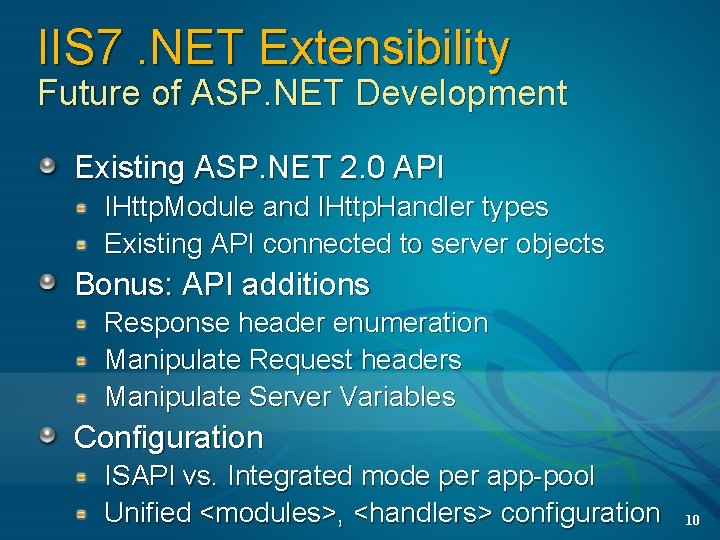 IIS7 .NET Extensibility
Future of ASP.NET Development

Existing ASP.NET 2.0 API
IHttpModule and IHttpHandler types
Existing API connected to server objects
Bonus: API additions
Response header enumeration
Manipulate Request headers
Manipulate Server Variables
Configuration
ISAPI vs. Integrated mode per app-pool
Unified <modules>, <handlers> configuration

10